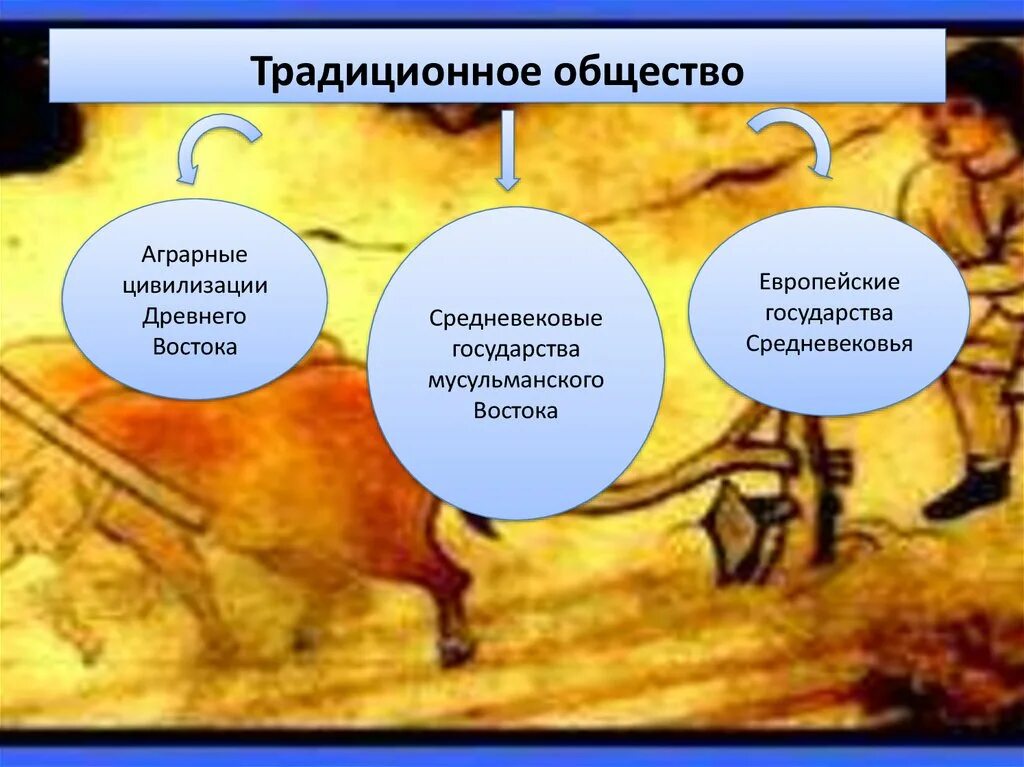 Традиционное общество

Аграрные цивилизации Древнего Востока

Средневековые государства мусульманского Востока

Европейские государства Средневековья